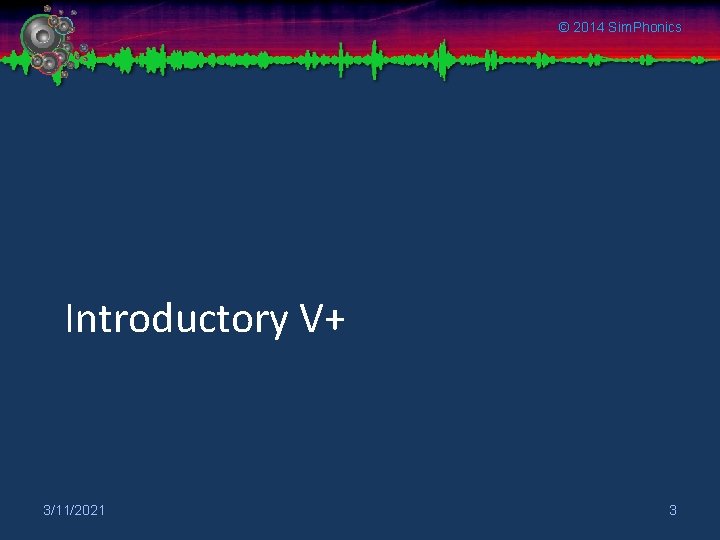 © 2014 SimPhonics

Introductory V+

3/11/2021

3